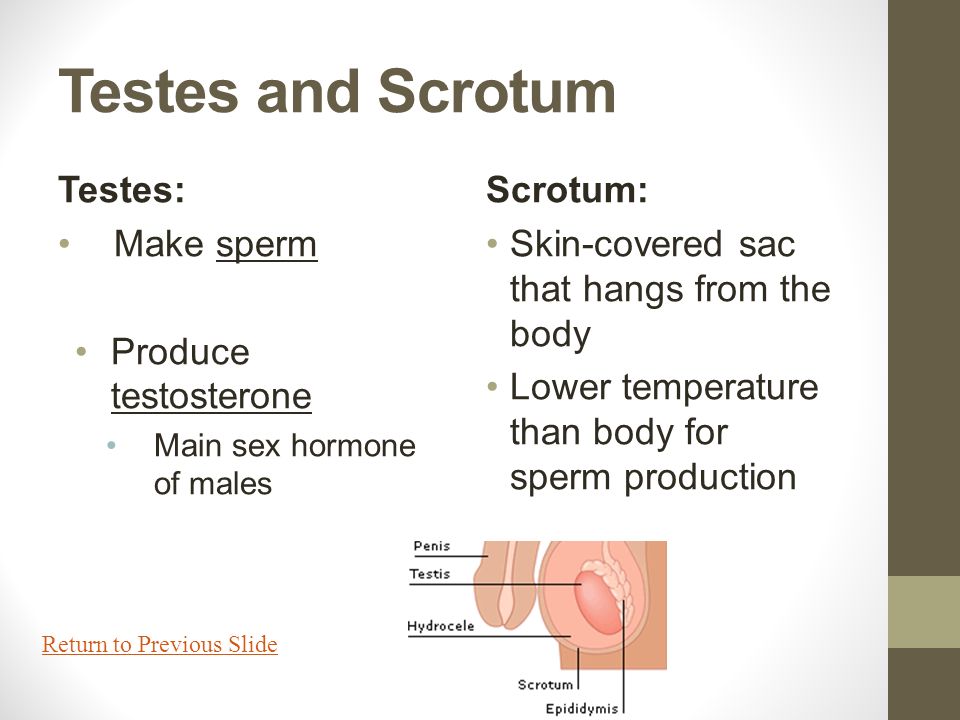 Testes and Scrotum

Testes:

• Make sperm

• Produce testosterone
  • Main sex hormone of males

Scrotum:

• Skin-covered sac that hangs from the body

• Lower temperature than body for sperm production

Penis

Testis

Hydrocele

Scrotum

Epididymis

Return to Previous Slide